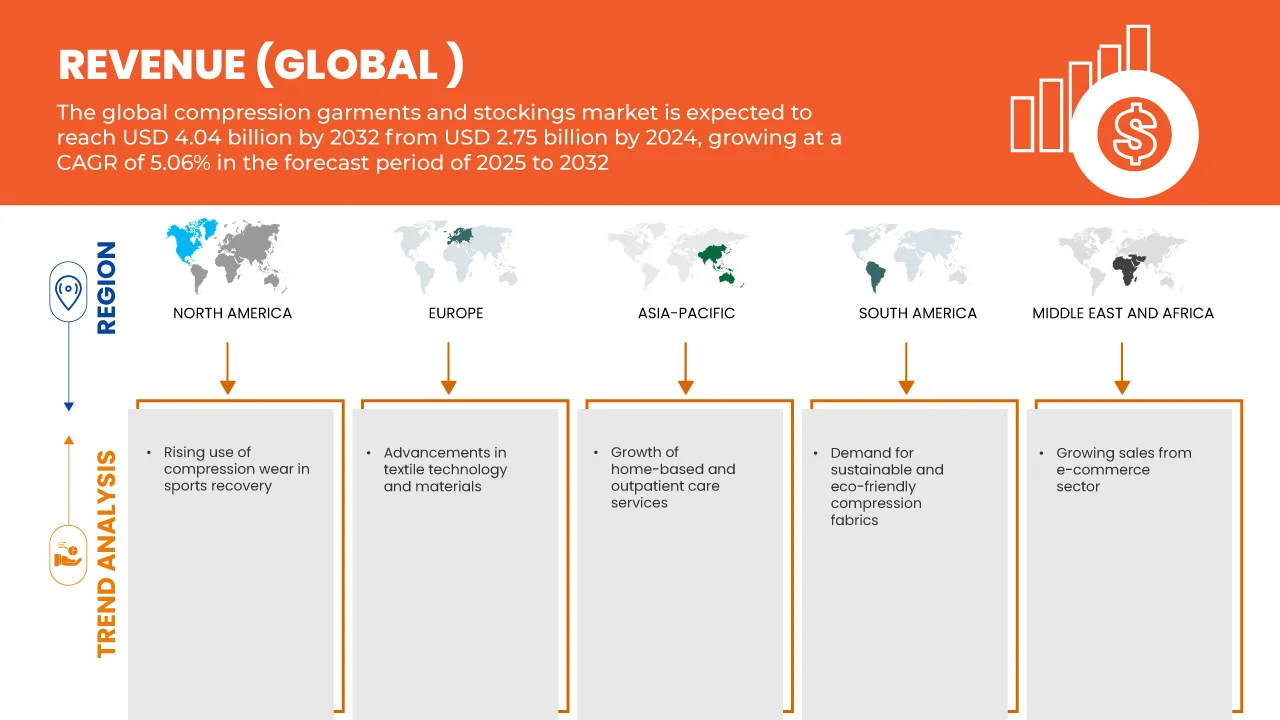 REVENUE (GLOBAL )

The global compression garments and stockings market is expected to reach USD 4.04 billion by 2032 from USD 2.75 billion by 2024, growing at a CAGR of 5.06% in the forecast period of 2025 to 2032

REGION

NORTH AMERICA

EUROPE

ASIA-PACIFIC

SOUTH AMERICA

MIDDLE EAST AND AFRICA

TREND ANALYSIS

• Rising use of compression wear in sports recovery

• Advancements in textile technology and materials

• Growth of home-based and outpatient care services

• Demand for sustainable and eco-friendly compression fabrics

• Growing sales from e-commerce sector